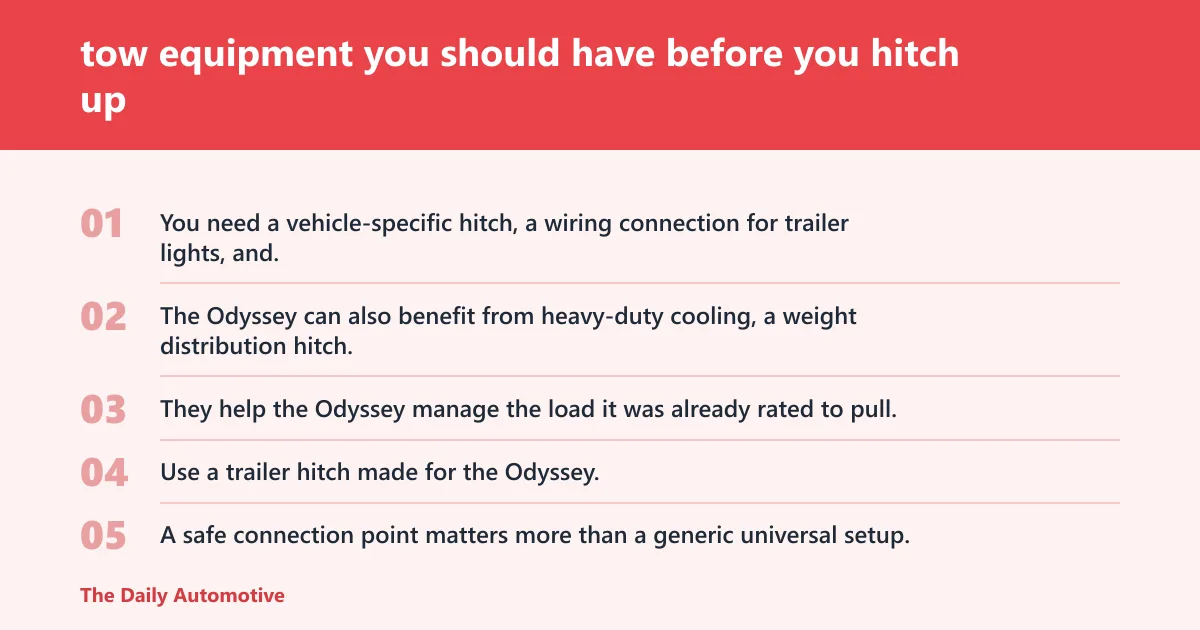 tow equipment you should have before you hitch up

01 You need a vehicle-specific hitch, a wiring connection for trailer lights, and.

02 The Odyssey can also benefit from heavy-duty cooling, a weight distribution hitch.

03 They help the Odyssey manage the load it was already rated to pull.

04 Use a trailer hitch made for the Odyssey.

05 A safe connection point matters more than a generic universal setup.

The Daily Automotive